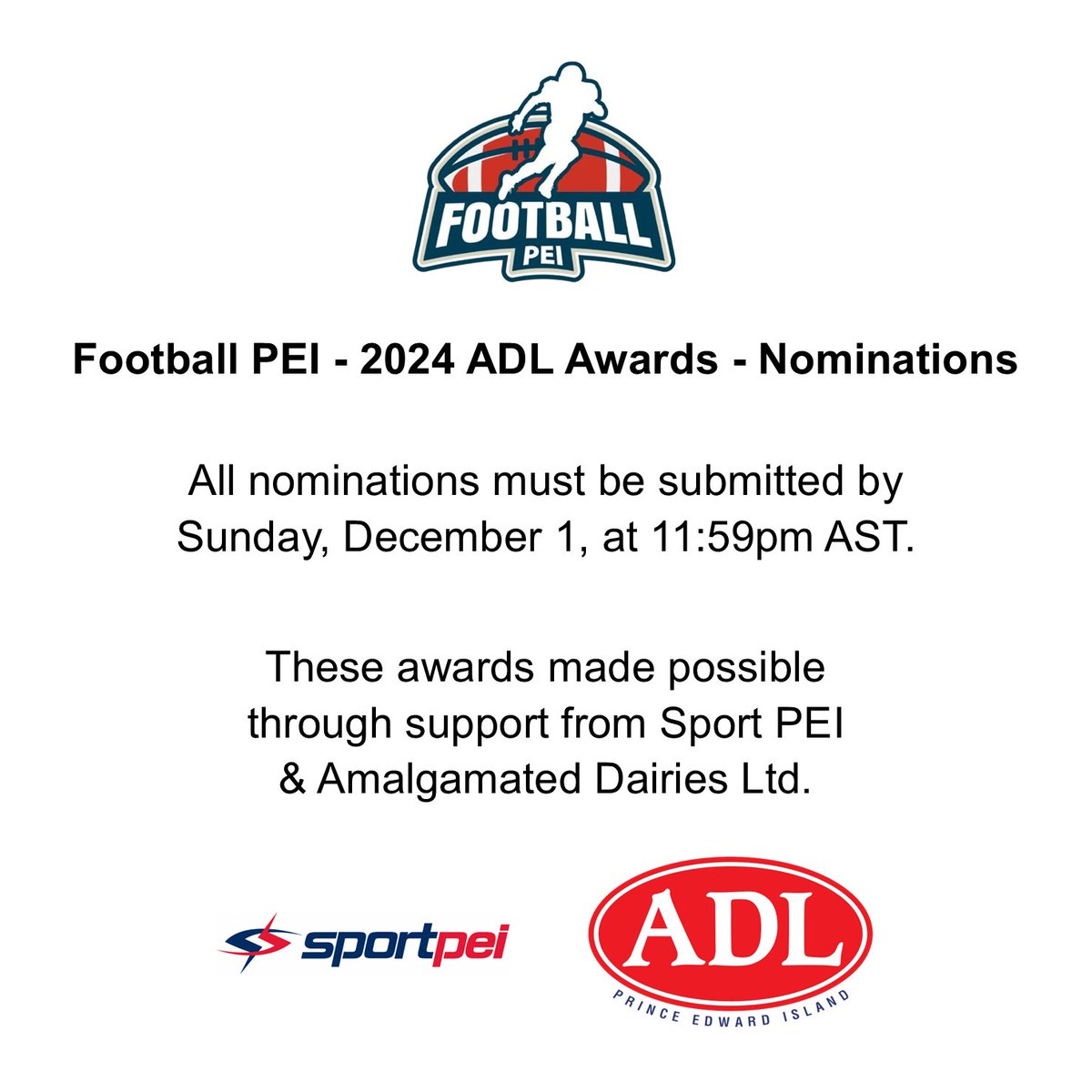 FOOTBALL
PEI

Football PEI - 2024 ADL Awards - Nominations

All nominations must be submitted by Sunday, December 1, at 11:59pm AST.

These awards made possible through support from Sport PEI & Amalgamated Dairies Ltd.

sportpei

ADL
PRINCE EDWARD ISLAND